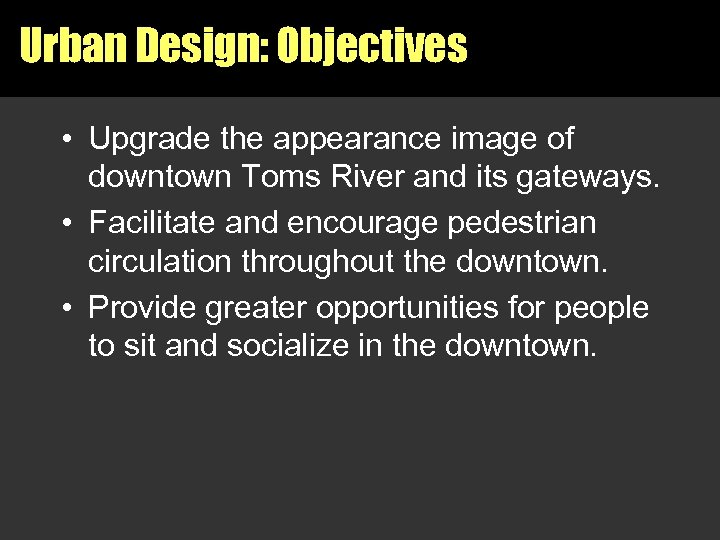 Urban Design: Objectives

• Upgrade the appearance image of downtown Toms River and its gateways.

• Facilitate and encourage pedestrian circulation throughout the downtown.

• Provide greater opportunities for people to sit and socialize in the downtown.